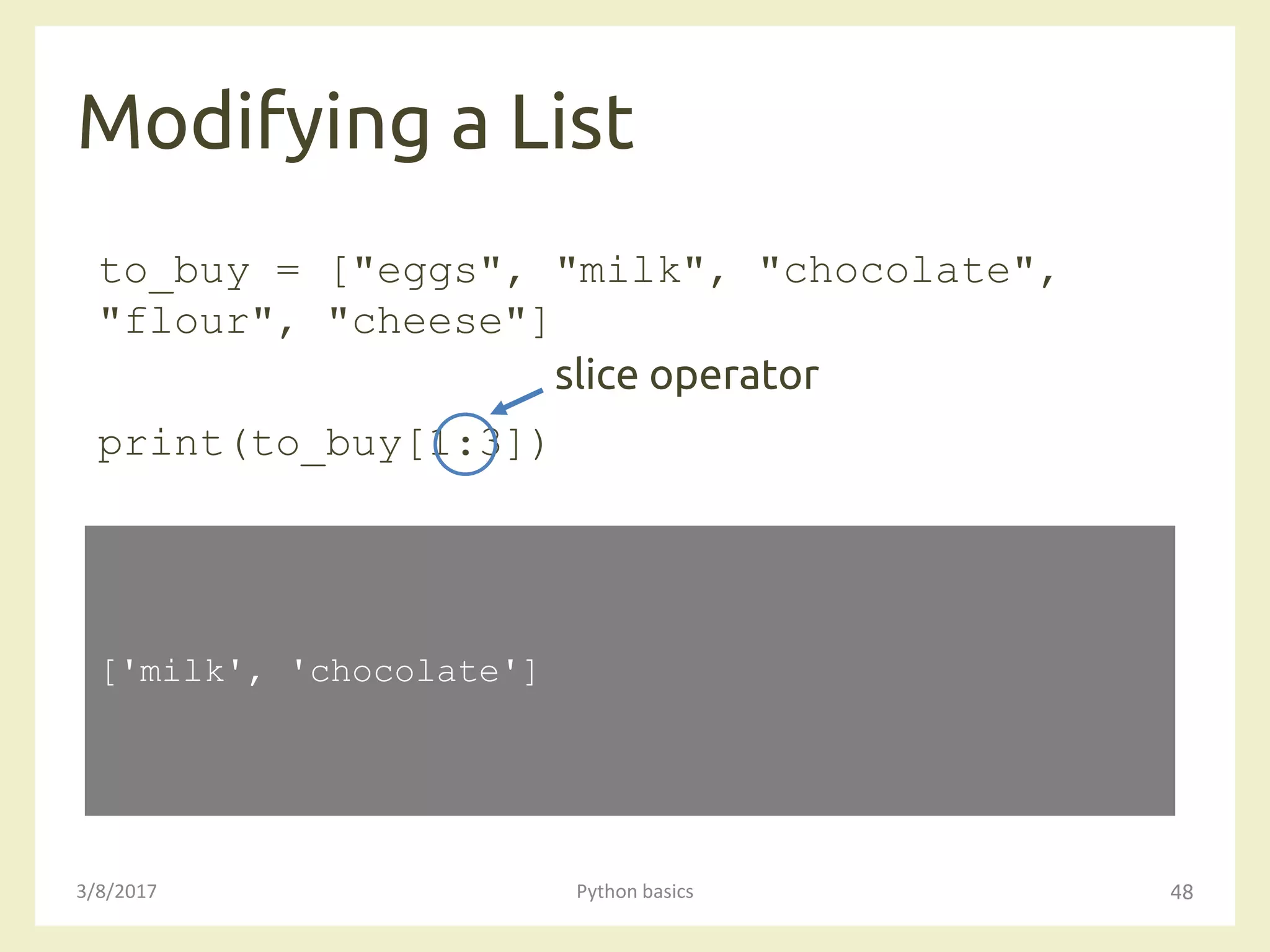 Modifying a List

to_buy = ["eggs", "milk", "chocolate", "flour", "cheese"]

slice operator

print(to_buy[1:3])

['milk', 'chocolate']

3/8/2017

Python basics

48